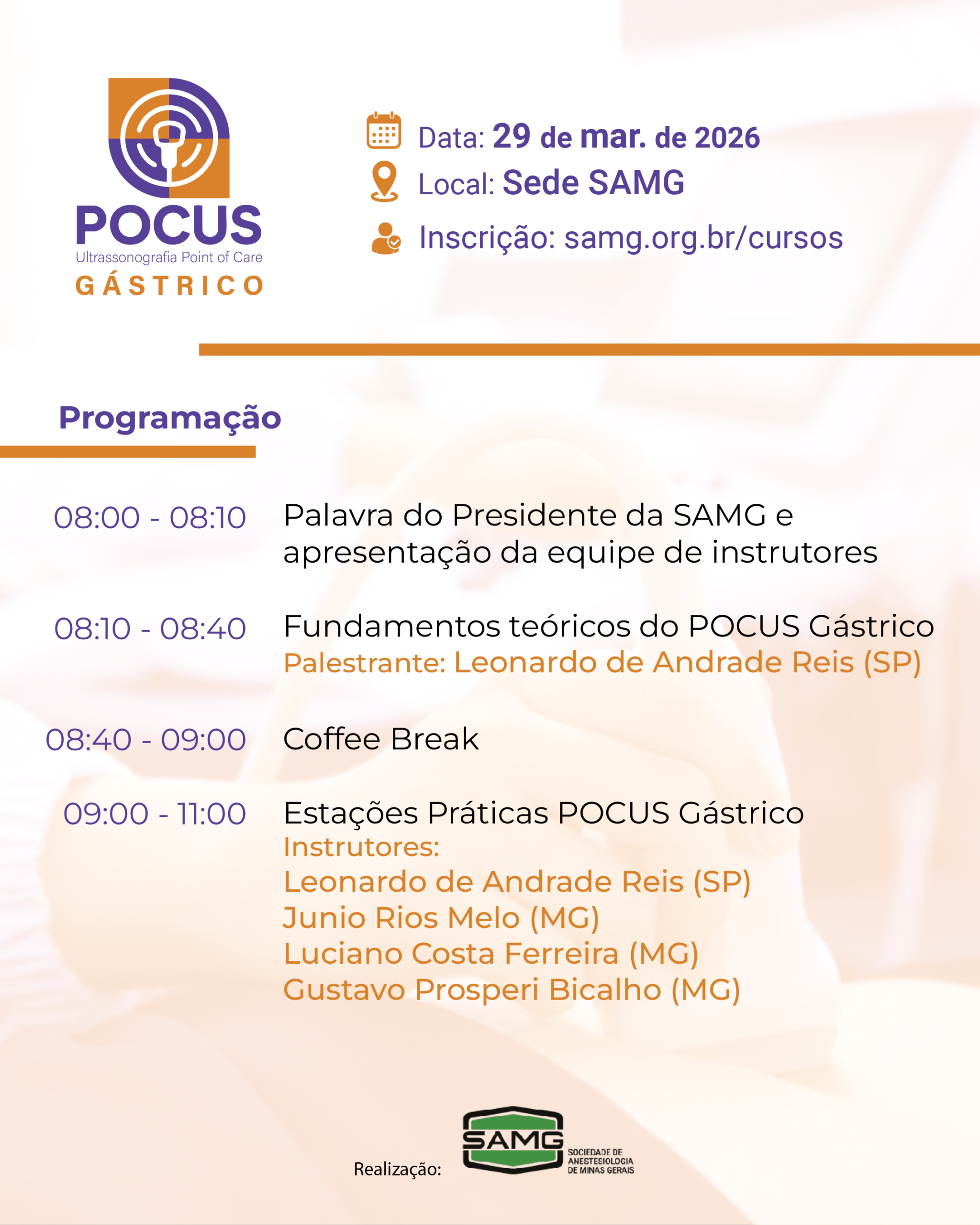 POCUS
Ultrassonografia Point of Care
GÁSTRICO

Data: 29 de mar. de 2026
Local: Sede SAMG
Inscrição: samg.org.br/cursos

Programação

08:00 - 08:10 Palavra do Presidente da SAMG e apresentação da equipe de instrutores

08:10 - 08:40 Fundamentos teóricos do POCUS Gástrico
Palestrante: Leonardo de Andrade Reis (SP)

08:40 - 09:00 Coffee Break

09:00 - 11:00 Estações Práticas POCUS Gástrico
Instrutores:
Leonardo de Andrade Reis (SP)
Junio Rios Melo (MG)
Luciano Costa Ferreira (MG)
Gustavo Prosperi Bicalho (MG)

Realização: SAMG SOCIEDADE DE ANESTESIOLOGIA DE MINAS GERAIS